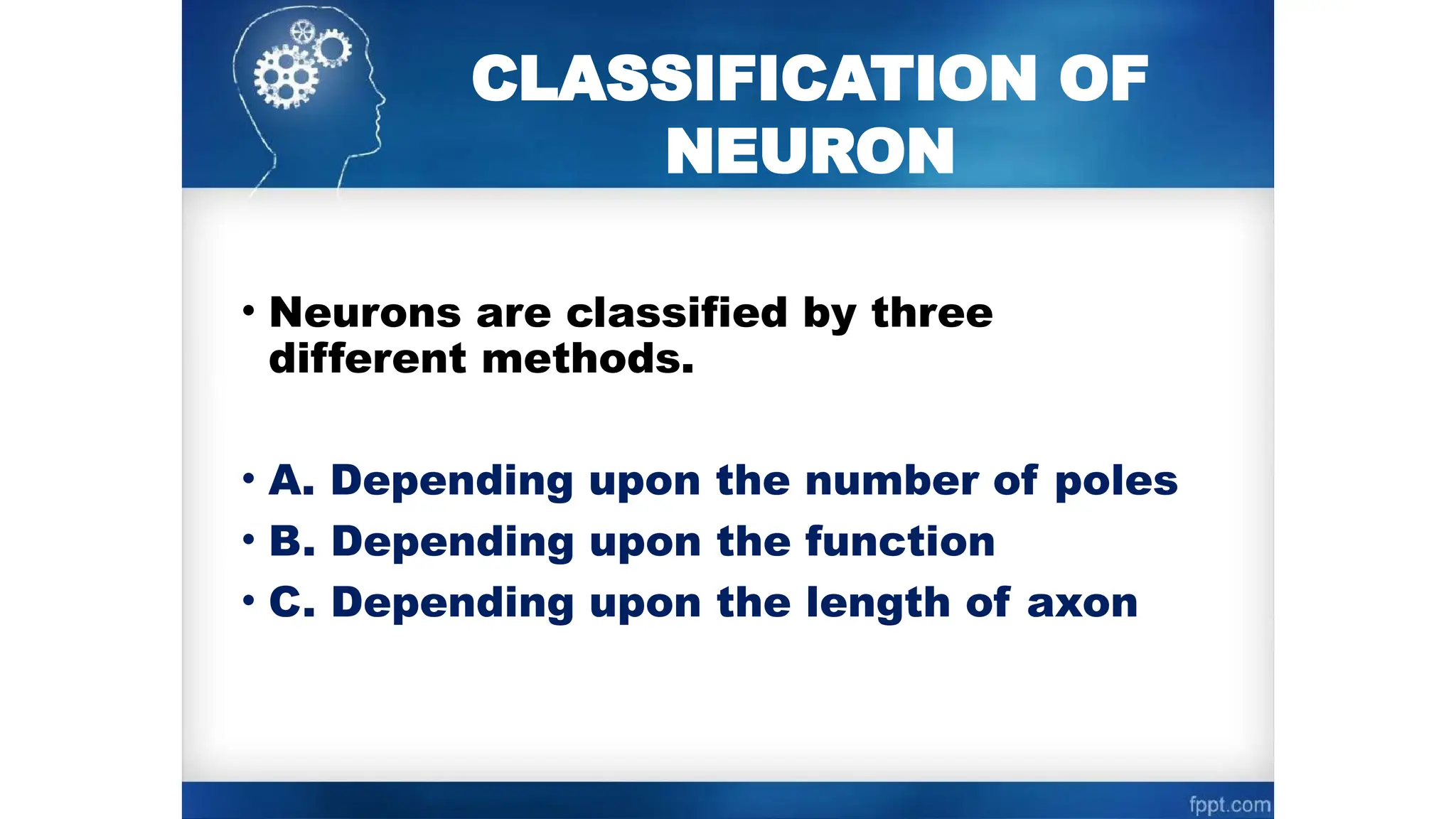 CLASSIFICATION OF NEURON

• Neurons are classified by three different methods.

• A. Depending upon the number of poles
• B. Depending upon the function
• C. Depending upon the length of axon

fppt.com